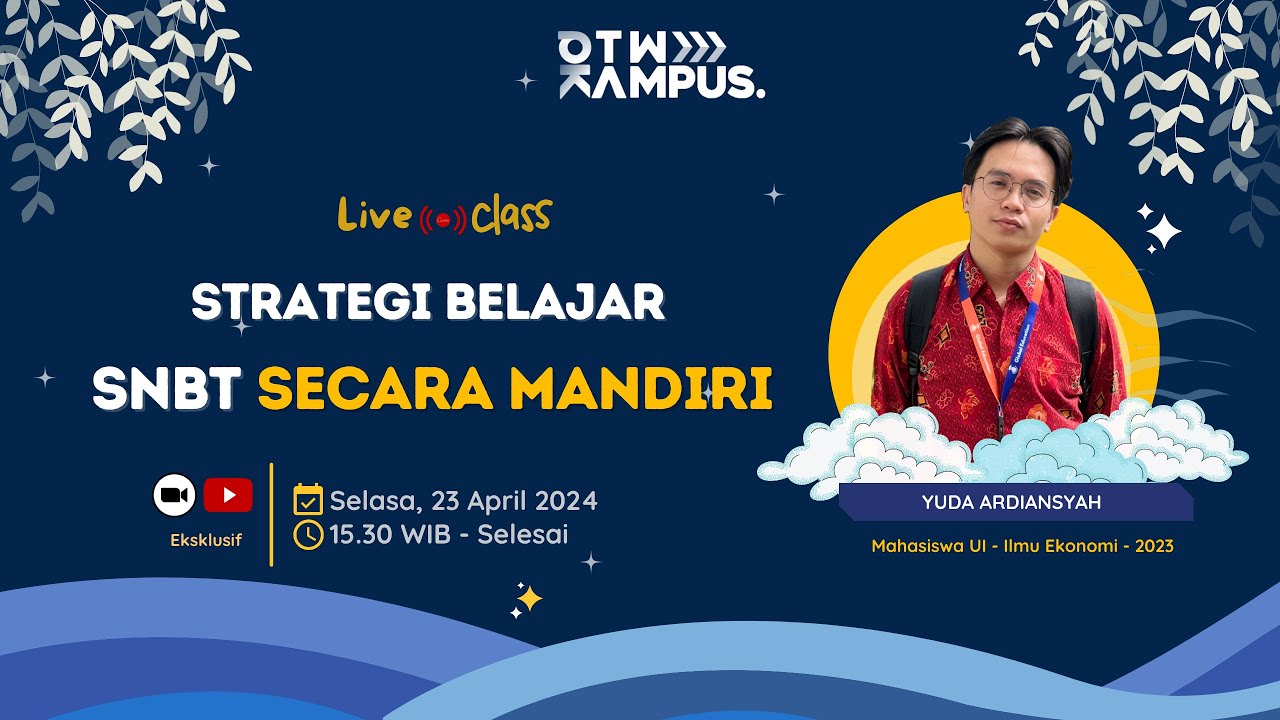 OTW KAMPUS.

Live Class

STRATEGI BELAJAR
SNBT SECARA MANDIRI

Eksklusif

Selasa, 23 April 2024
15.30 WIB - Selesai

YUDA ARDIANSYAH
Mahasiswa UI - Ilmu Ekonomi - 2023